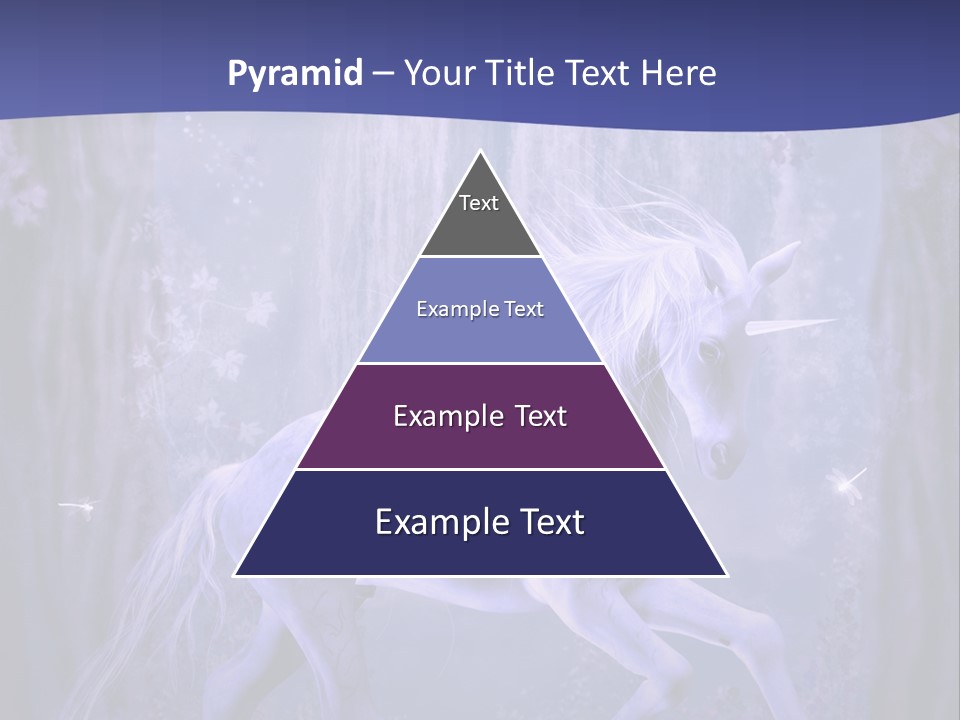 Pyramid – Your Title Text Here

Text

Example Text

Example Text

Example Text